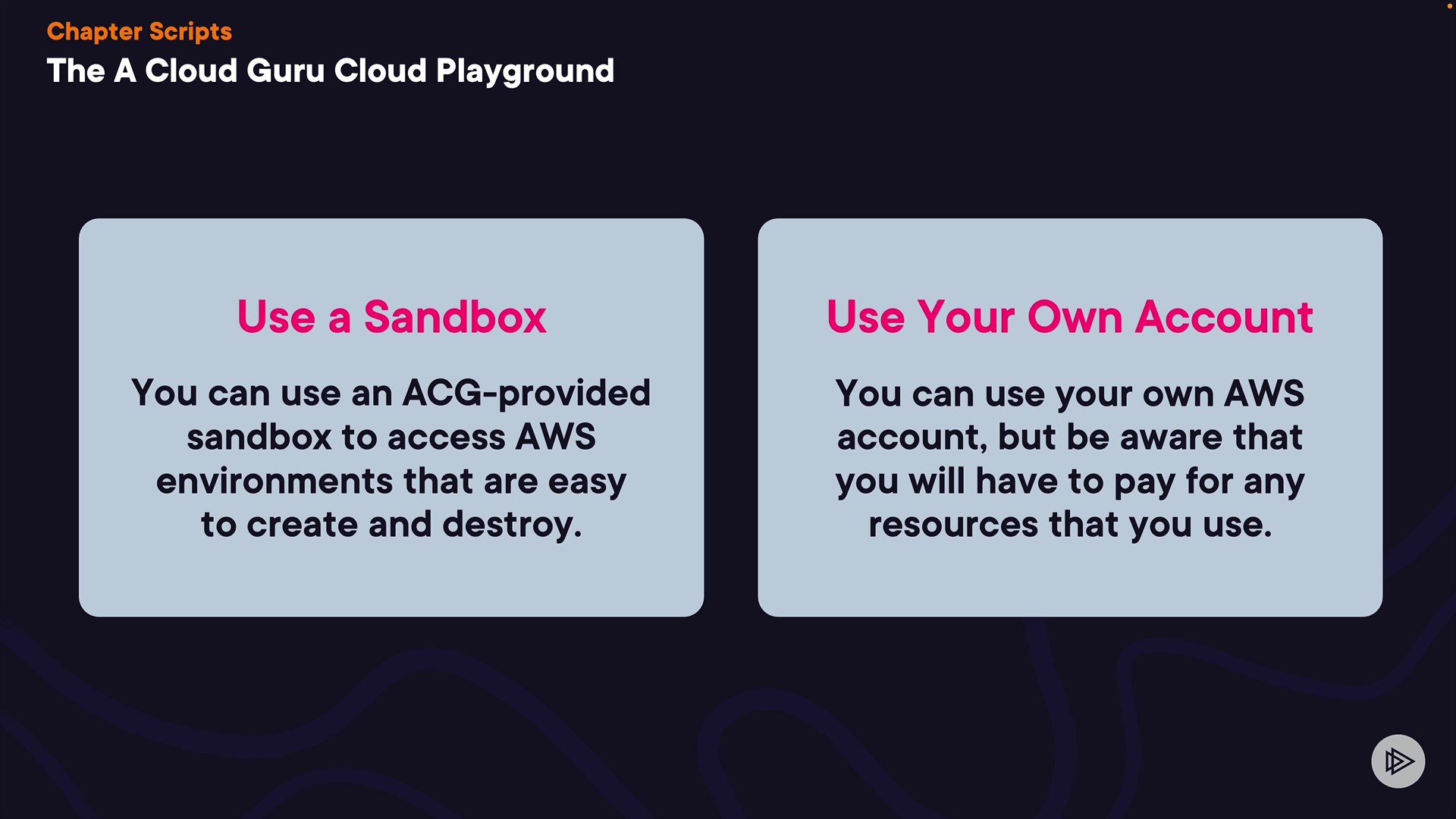 Chapter Scripts
The A Cloud Guru Cloud Playground

Use a Sandbox

You can use an ACG-provided sandbox to access AWS environments that are easy to create and destroy.

Use Your Own Account

You can use your own AWS account, but be aware that you will have to pay for any resources that you use.